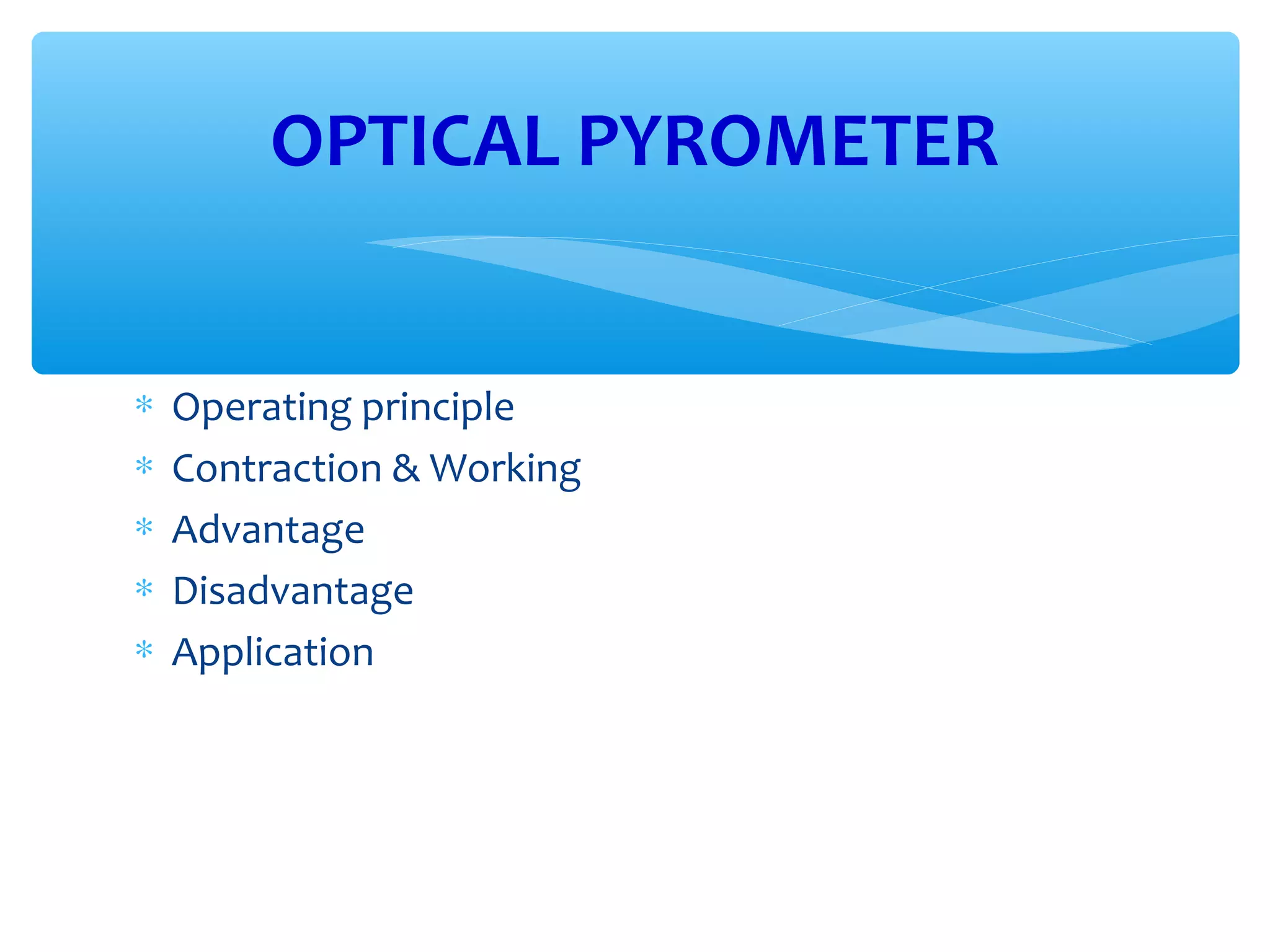 OPTICAL PYROMETER

* Operating principle
* Contraction & Working
* Advantage
* Disadvantage
* Application